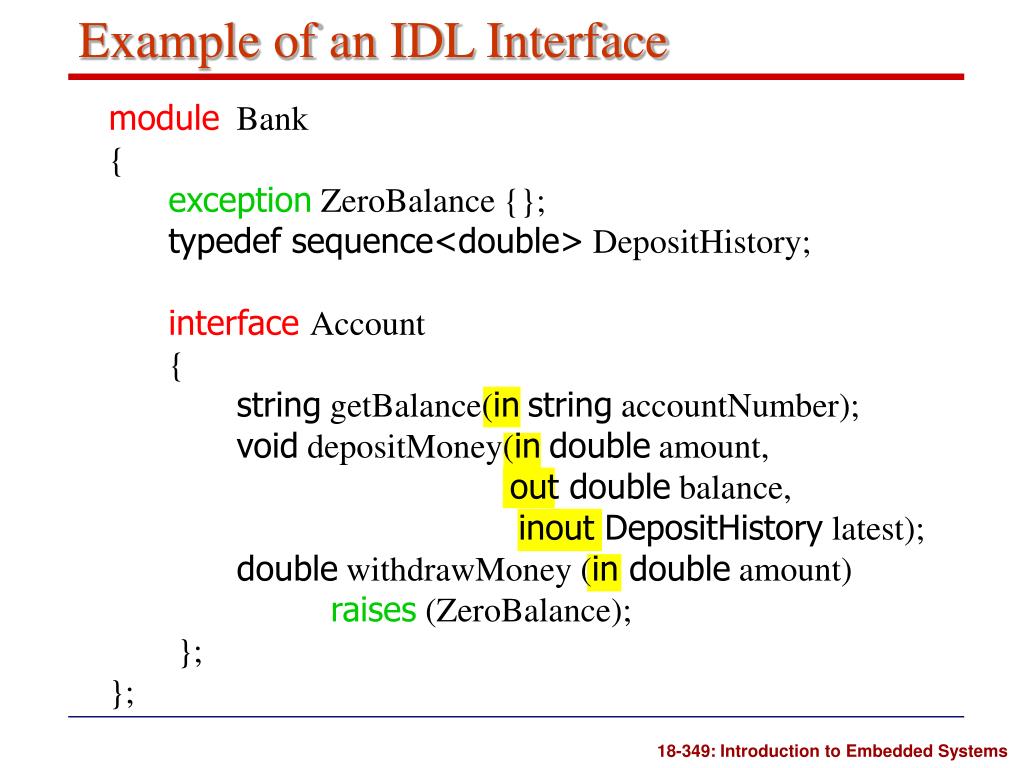 Example of an IDL Interface

module Bank
{
exception ZeroBalance {};
typedef sequence<double> DepositHistory;

interface Account
{
string getBalance(in string accountNumber);
void depositMoney(in double amount,
out double balance,
inout DepositHistory latest);
double withdrawMoney (in double amount)
raises (ZeroBalance);
};
};

18-349: Introduction to Embedded Systems